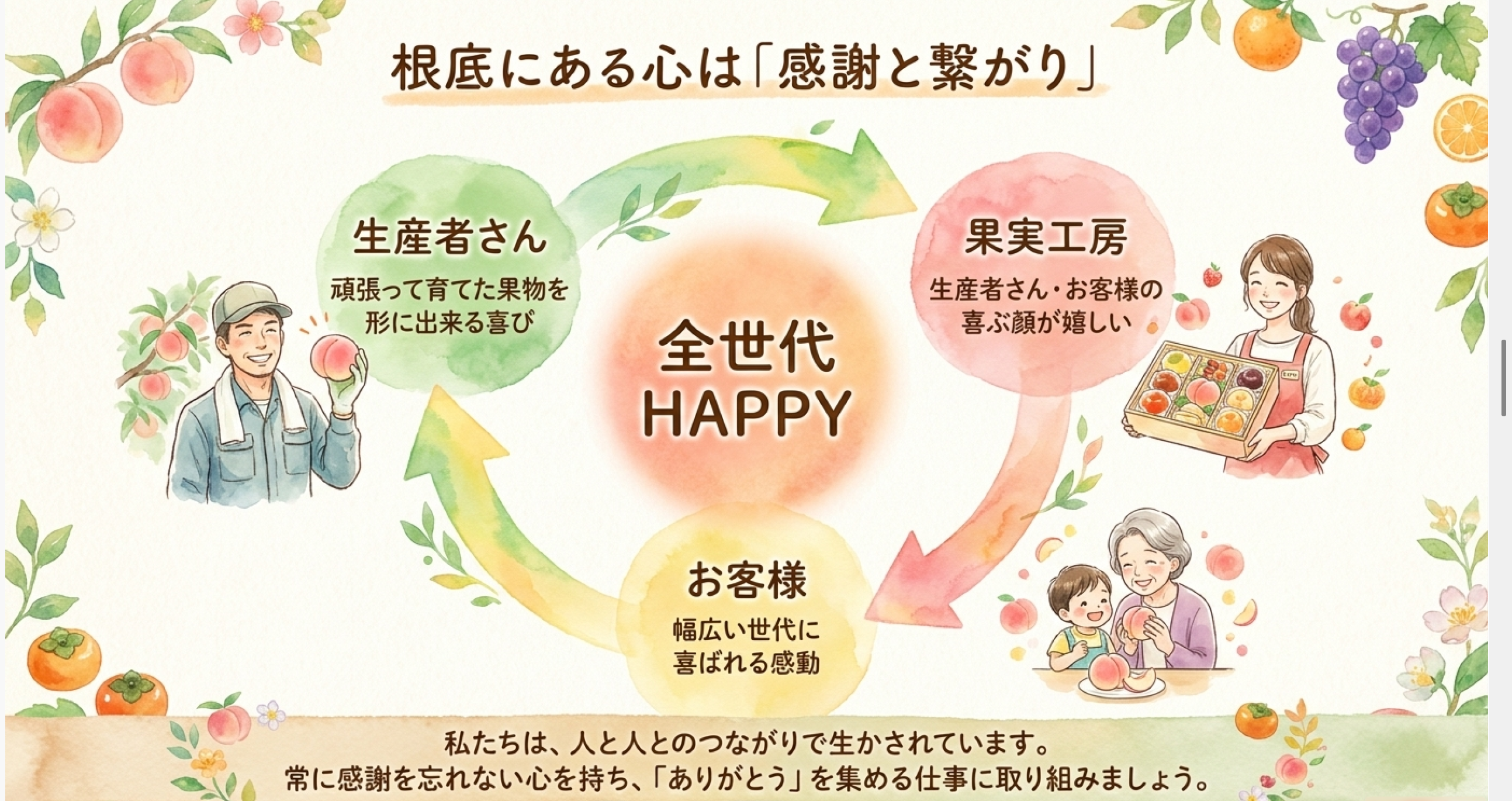 根底にある心は「感謝と繋がり」

生産者さん
頑張って育てた果物を形に出来る喜び

果実工房
生産者さん・お客様の喜ぶ顔が嬉しい

全世代
HAPPY

お客様
幅広い世代に喜ばれる感動

私たちは、人と人とのつながりで生かされています。
常に感謝を忘れない心を持ち、「ありがとう」を集める仕事に取り組みましょう。